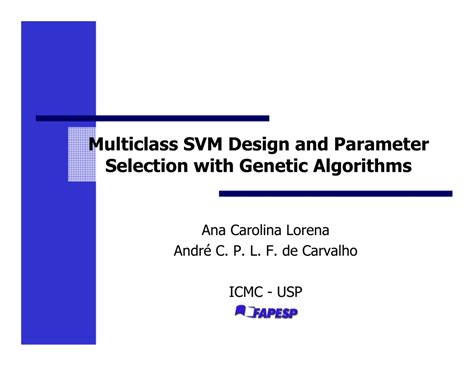 Multiclass SVM Design and Parameter Selection with Genetic Algorithms

Ana Carolina Lorena
André C. P. L. F. de Carvalho

ICMC - USP

FAPESP